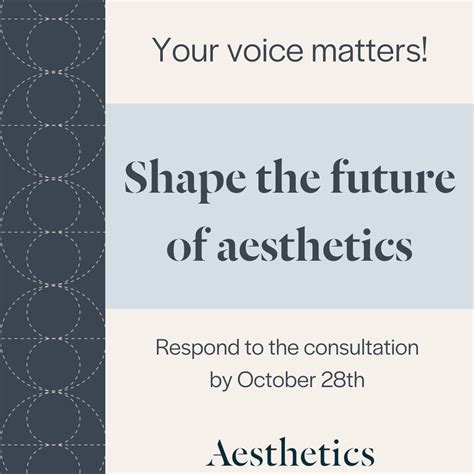 Your voice matters!

Shape the future of aesthetics

Respond to the consultation by October 28th

Aesthetics